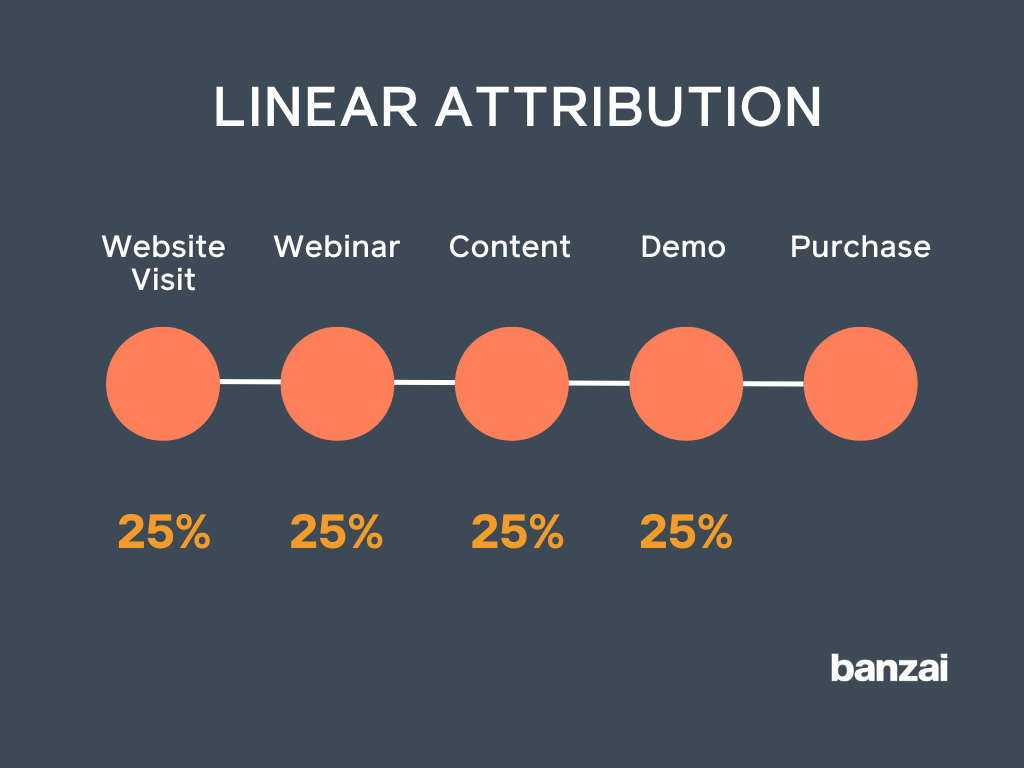 LINEAR ATTRIBUTION

Website Visit

Webinar

Content

Demo

Purchase

25%

25%

25%

25%

banzai